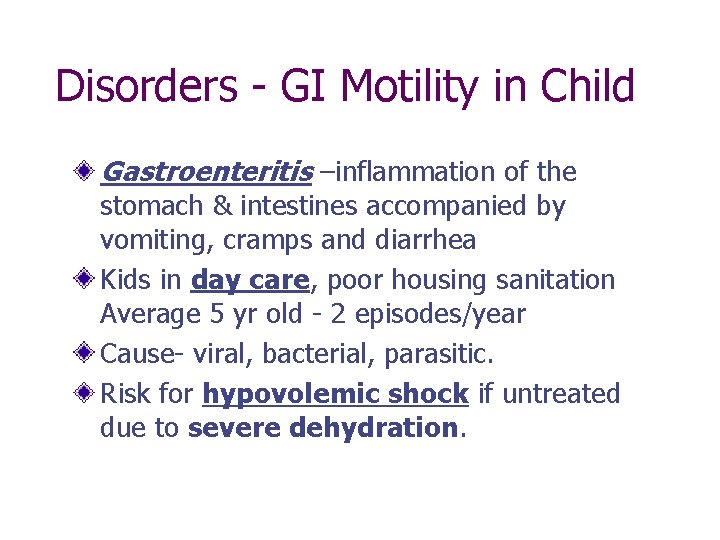 Disorders - GI Motility in Child

Gastroenteritis –inflammation of the stomach & intestines accompanied by vomiting, cramps and diarrhea

Kids in day care, poor housing sanitation Average 5 yr old - 2 episodes/year

Cause- viral, bacterial, parasitic.

Risk for hypovolemic shock if untreated due to severe dehydration.